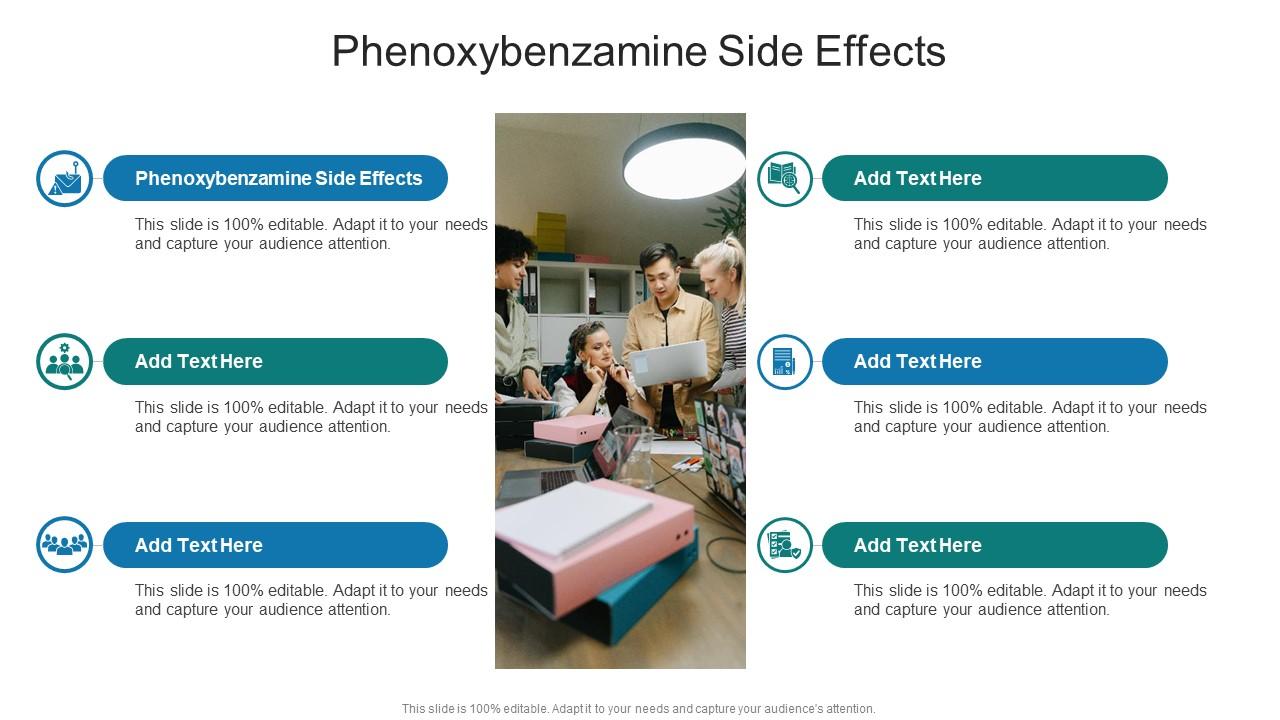 Phenoxybenzamine Side Effects

Phenoxybenzamine Side Effects

This slide is 100% editable. Adapt it to your needs and capture your audience attention.

Add Text Here

This slide is 100% editable. Adapt it to your needs and capture your audience attention.

Add Text Here

This slide is 100% editable. Adapt it to your needs and capture your audience attention.

Add Text Here

This slide is 100% editable. Adapt it to your needs and capture your audience attention.

Add Text Here

This slide is 100% editable. Adapt it to your needs and capture your audience attention.

Add Text Here

This slide is 100% editable. Adapt it to your needs and capture your audience attention.

This slide is 100% editable. Adapt it to your needs and capture your audience's attention.